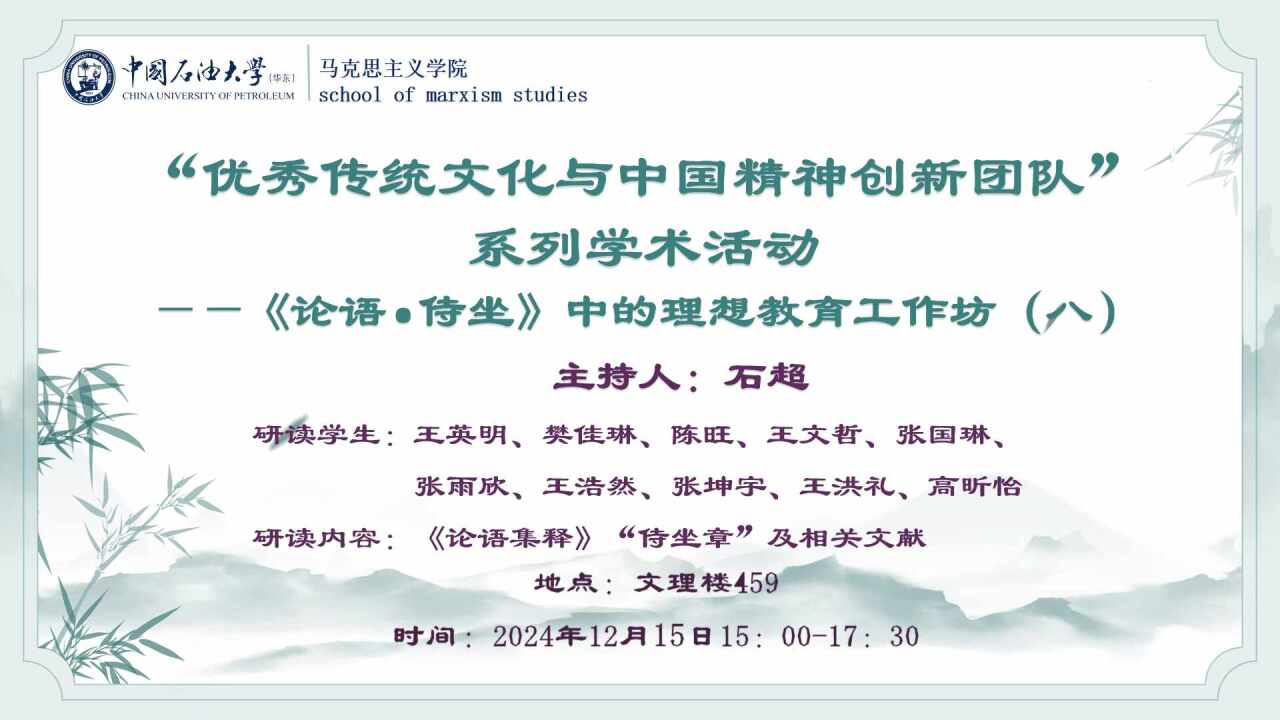 中国石油大学（华东）
CHINA UNIVERSITY OF PETROLEUM
马克思主义学院
school of marxism studies

“优秀传统文化与中国精神创新团队”
系列学术活动
——《论语•侍坐》中的理想教育工作坊（八）

主持人：石超

研读学生：王英明、樊佳琳、陈旺、王文哲、张国琳、张雨欣、王浩然、张坤宇、王洪礼、高昕怡

研读内容：《论语集释》“侍坐章”及相关文献

地点：文理楼459

时间：2024年12月15日15：00-17：30